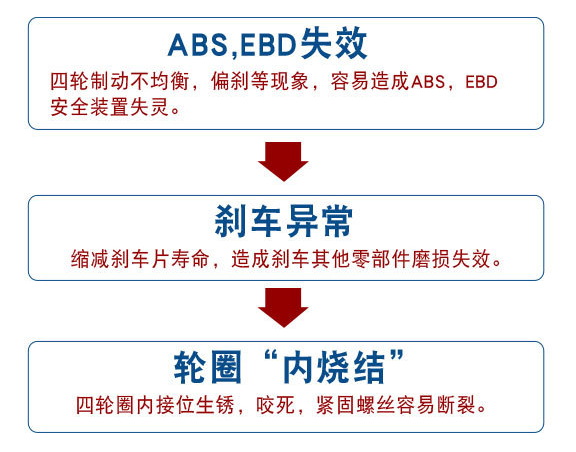 ABS,EBD失效

四轮制动不均衡，偏刹等现象，容易造成ABS，EBD安全装置失灵。

刹车异常

缩减刹车片寿命，造成刹车其他零部件磨损失效。

轮圈“内烧结”

四轮圈内接位生锈，咬死，紧固螺丝容易断裂。